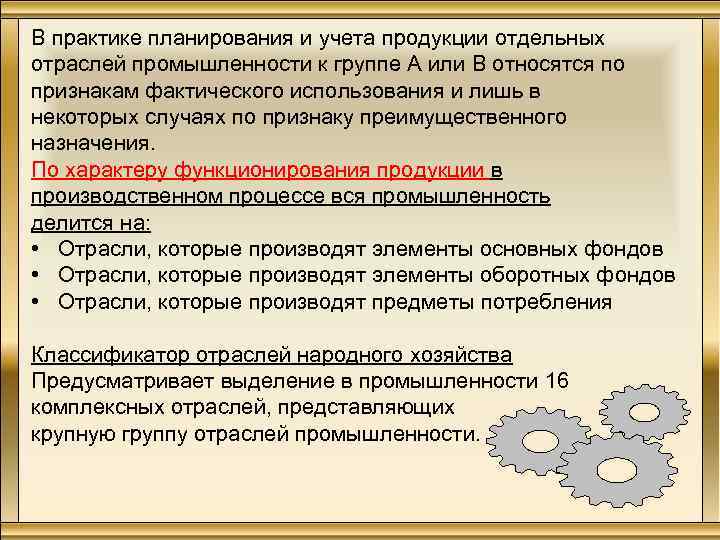 В практике планирования и учета продукции отдельных отраслей промышленности к группе А или В относятся по признакам фактического использования и лишь в некоторых случаях по признаку преимущественного назначения.
По характеру функционирования продукции в производственном процессе вся промышленность делится на:
• Отрасли, которые производят элементы основных фондов
• Отрасли, которые производят элементы оборотных фондов
• Отрасли, которые производят предметы потребления

Классификатор отраслей народного хозяйства
Предусматривает выделение в промышленности 16 комплексных отраслей, представляющих крупную группу отраслей промышленности.